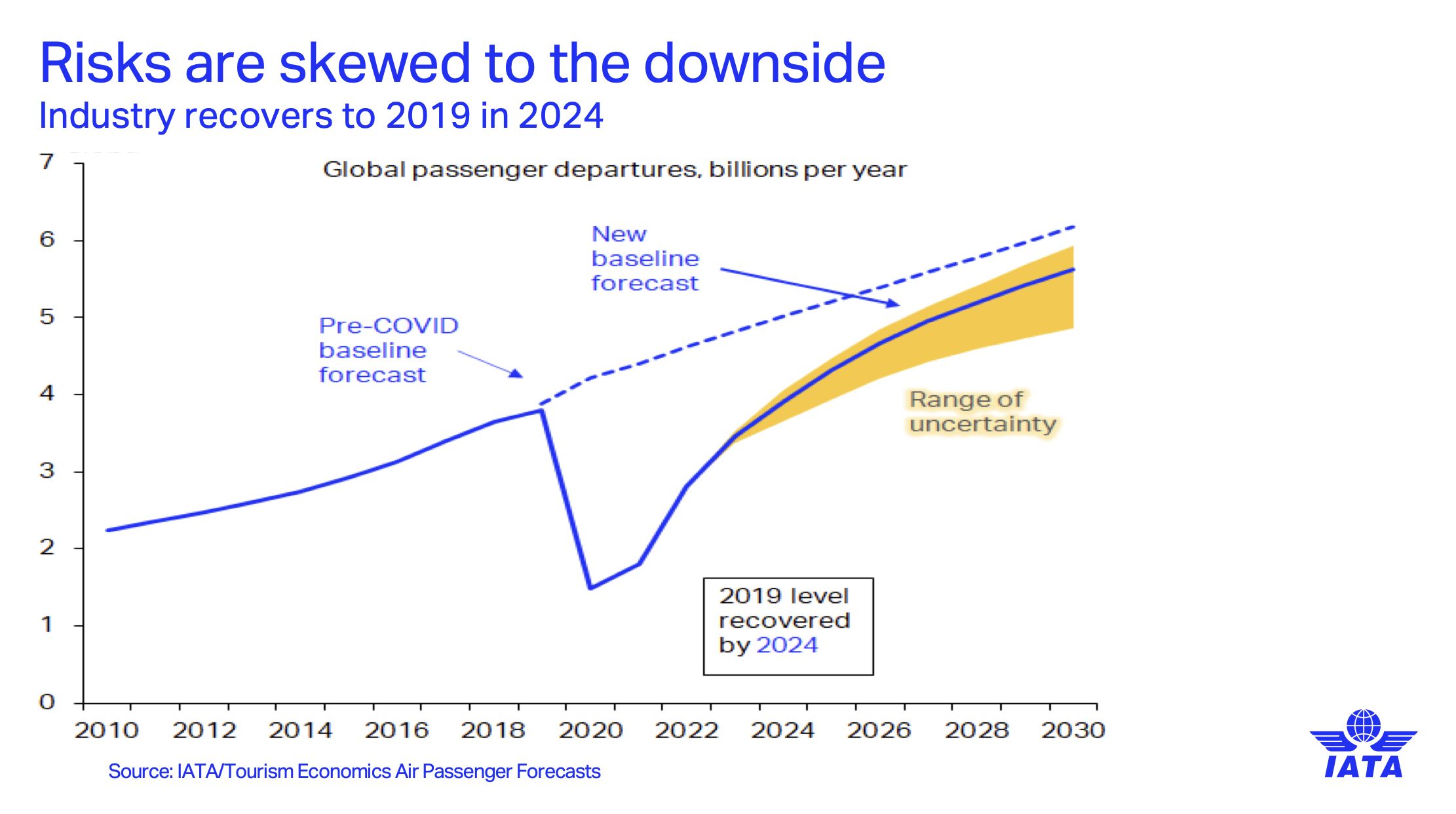 Risks are skewed to the downside
Industry recovers to 2019 in 2024

Global passenger departures, billions per year

7
6
5
4
3
2
1
0

New baseline forecast

Pre-COVID baseline forecast

Range of uncertainty

2019 level recovered by 2024

2010 2012 2014 2016 2018 2020 2022 2024 2026 2028 2030

Source: IATA/Tourism Economics Air Passenger Forecasts

IATA